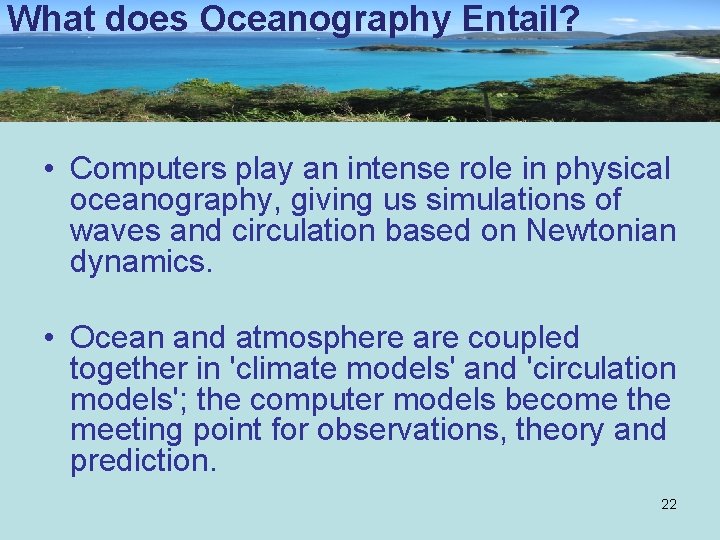 What does Oceanography Entail?

• Computers play an intense role in physical oceanography, giving us simulations of waves and circulation based on Newtonian dynamics.

• Ocean and atmosphere are coupled together in 'climate models' and 'circulation models'; the computer models become the meeting point for observations, theory and prediction.

22